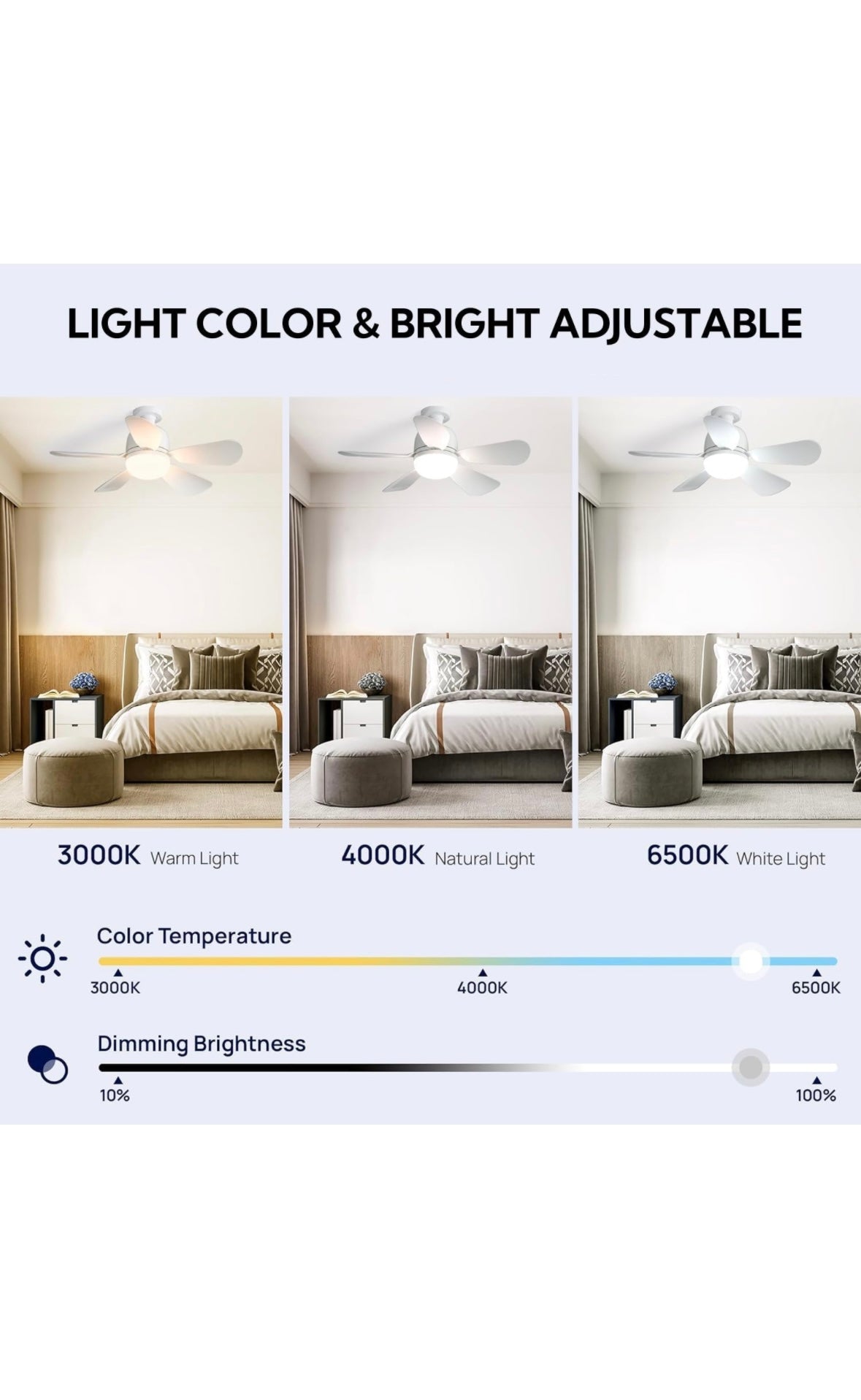 LIGHT COLOR & BRIGHT ADJUSTABLE

3000K Warm Light

4000K Natural Light

6500K White Light

Color Temperature

3000K

4000K

6500K

Dimming Brightness

10%

100%